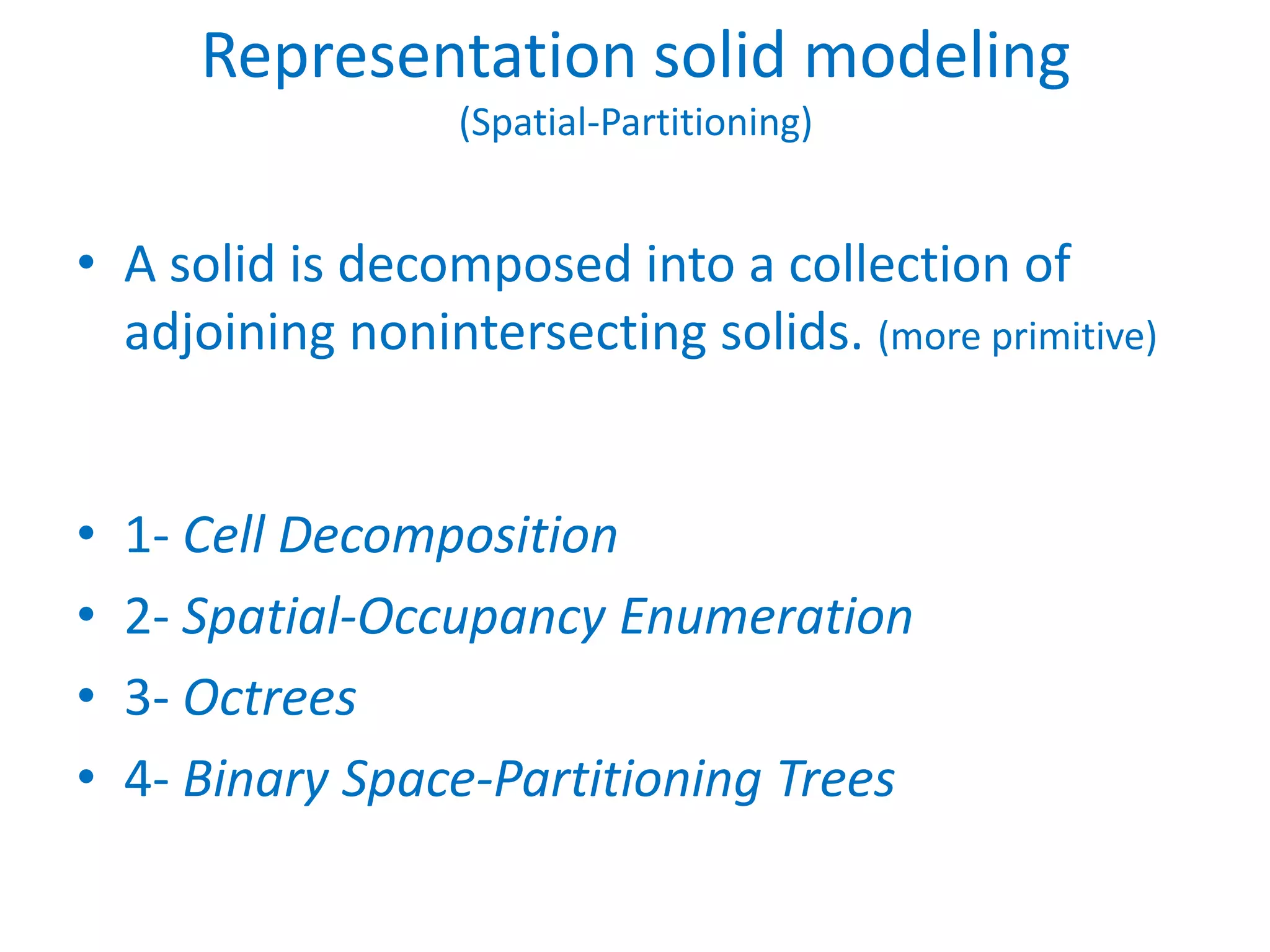 Representation solid modeling
(Spatial-Partitioning)

• A solid is decomposed into a collection of adjoining nonintersecting solids. (more primitive)

• 1- Cell Decomposition
• 2- Spatial-Occupancy Enumeration
• 3- Octrees
• 4- Binary Space-Partitioning Trees